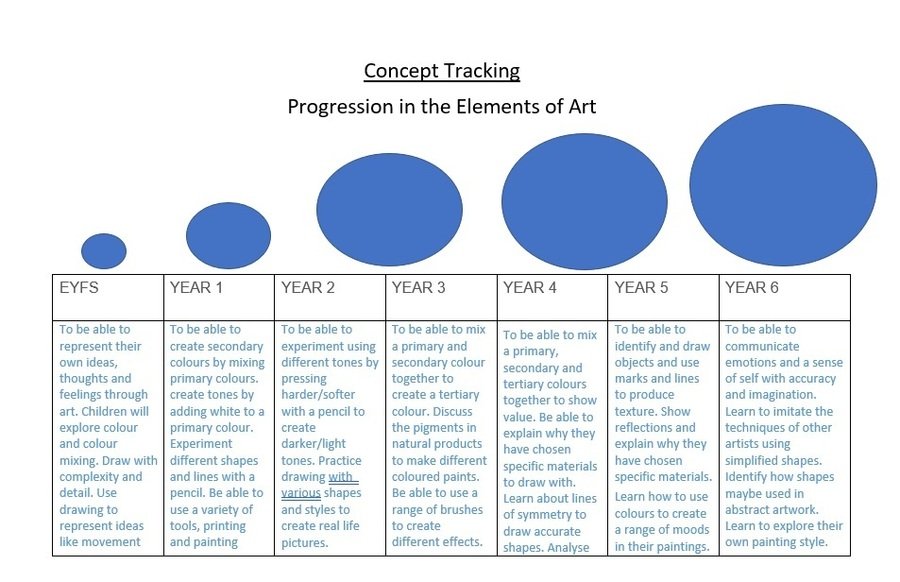 Concept Tracking

Progression in the Elements of Art

| EYFS | YEAR 1 | YEAR 2 | YEAR 3 | YEAR 4 | YEAR 5 | YEAR 6 |
|---|---|---|---|---|---|---|
| To be able to represent their own ideas, thoughts and feelings through art. Children will explore colour and colour mixing. Draw with complexity and detail. Use drawing to represent ideas like movement | To be able to create secondary colours by mixing primary colours. create tones by adding white to a primary colour. Experiment different shapes and lines with a pencil. Be able to use a variety of tools, printing and painting | To be able to experiment using different tones by pressing harder/softer with a pencil to create darker/light tones. Practice drawing with various shapes and styles to create real life pictures. | To be able to mix a primary and secondary colour together to create a tertiary colour. Discuss the pigments in natural products to make different coloured paints. Be able to use a range of brushes to create different effects. | To be able to mix a primary, secondary and tertiary colours together to show value. Be able to explain why they have chosen specific materials to draw with. Learn about lines of symmetry to draw accurate shapes. Analyse | To be able to identify and draw objects and use marks and lines to produce texture. Show reflections and explain why they have chosen specific materials. Learn how to use colours to create a range of moods in their paintings. | To be able to communicate emotions and a sense of self with accuracy and imagination. Learn to imitate the techniques of other artists using simplified shapes. Identify how shapes maybe used in abstract artwork. Learn to explore their own painting style. |